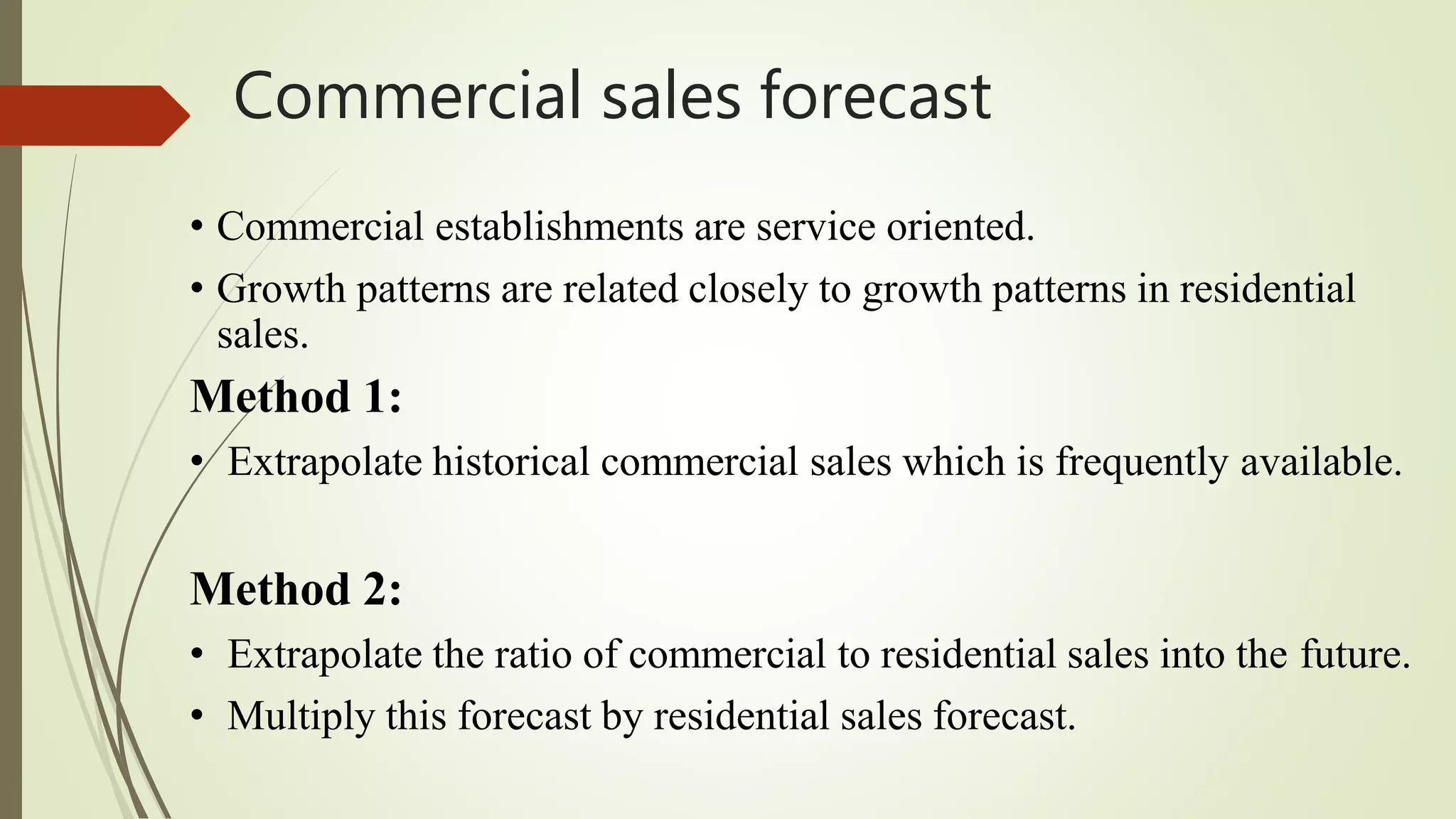 Commercial sales forecast

• Commercial establishments are service oriented.

• Growth patterns are related closely to growth patterns in residential sales.

Method 1:

• Extrapolate historical commercial sales which is frequently available.

Method 2:

• Extrapolate the ratio of commercial to residential sales into the future.

• Multiply this forecast by residential sales forecast.